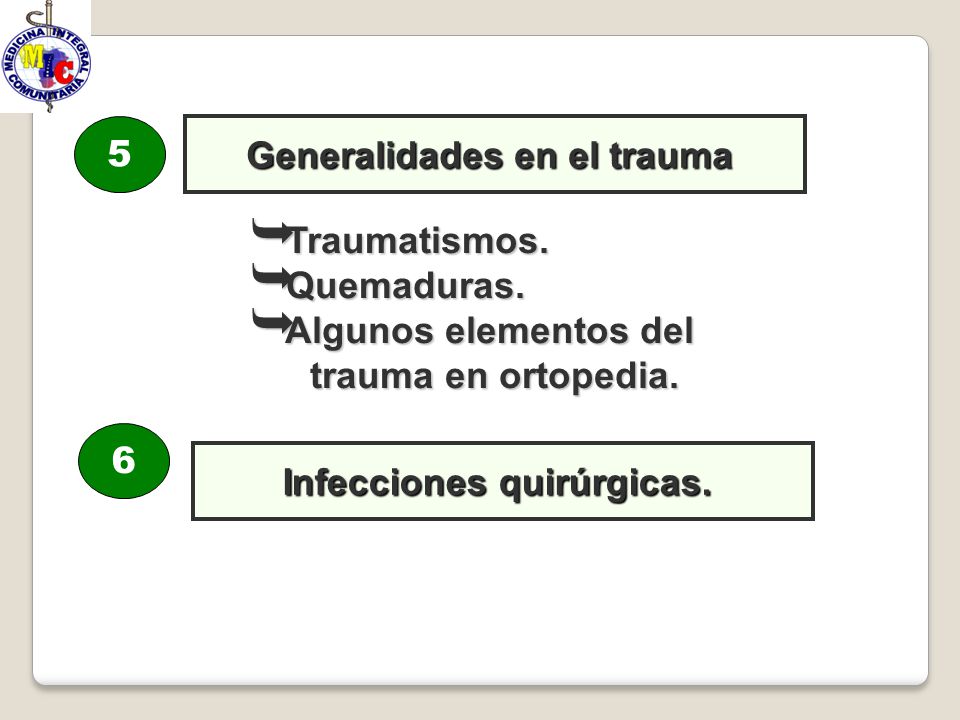 MEDICINA INTEGRAL COMUNITARIA
MIC

5

Generalidades en el trauma

Traumatismos.
Quemaduras.
Algunos elementos del trauma en ortopedia.

6

Infecciones quirúrgicas.